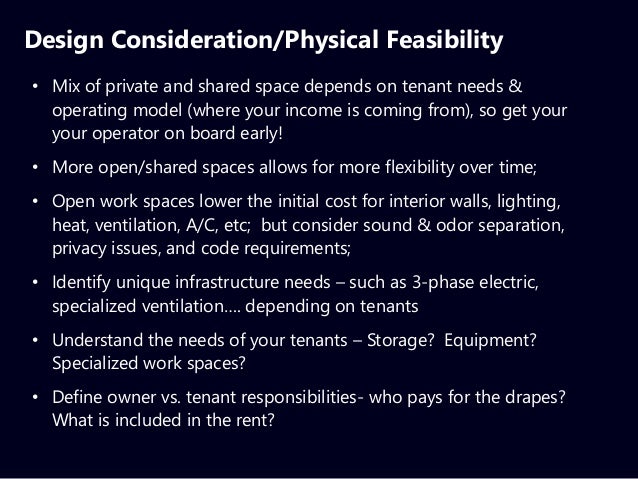 Design Consideration/Physical Feasibility

• Mix of private and shared space depends on tenant needs & operating model (where your income is coming from), so get your your operator on board early!

• More open/shared spaces allows for more flexibility over time;

• Open work spaces lower the initial cost for interior walls, lighting, heat, ventilation, A/C, etc; but consider sound & odor separation, privacy issues, and code requirements;

• Identify unique infrastructure needs – such as 3-phase electric, specialized ventilation…. depending on tenants

• Understand the needs of your tenants – Storage? Equipment? Specialized work spaces?

• Define owner vs. tenant responsibilities- who pays for the drapes? What is included in the rent?